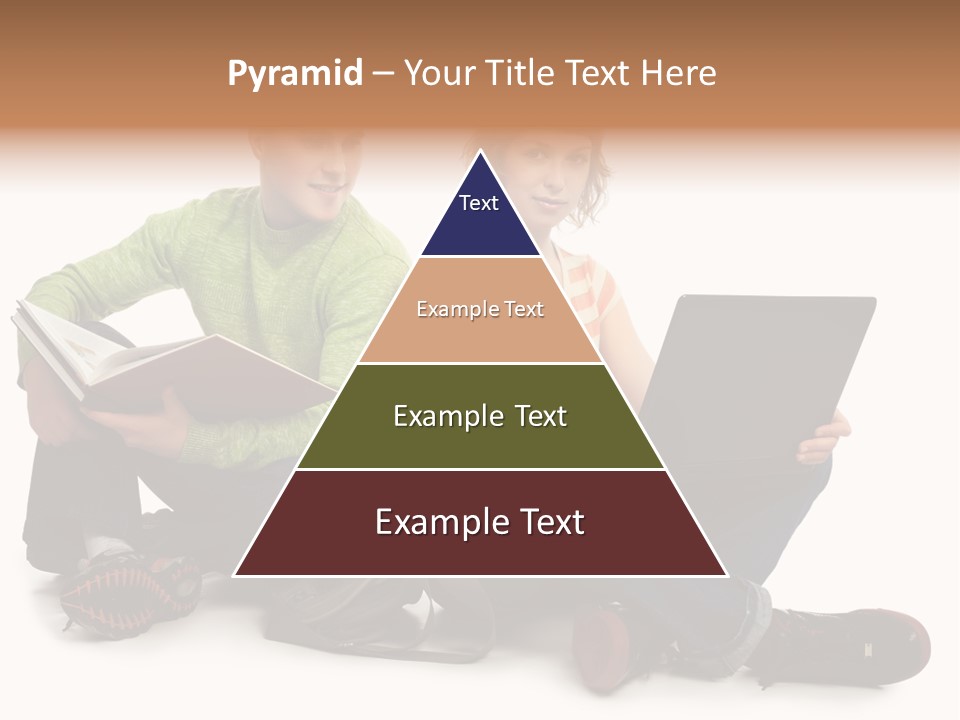 Pyramid – Your Title Text Here

Text

Example Text

Example Text

Example Text